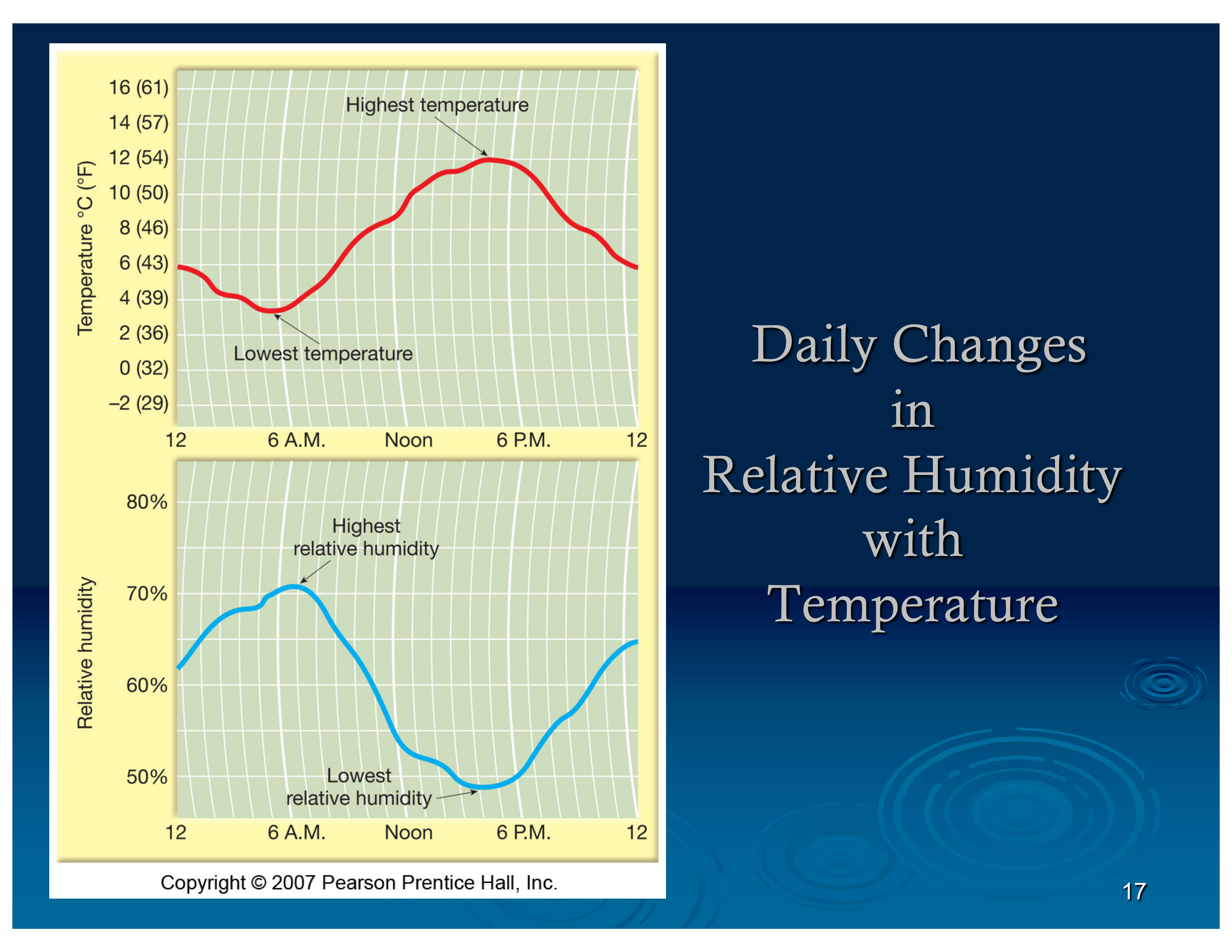 Temperature °C (°F)

16 (61)
14 (57)
12 (54)
10 (50)
8 (46)
6 (43)
4 (39)
2 (36)
0 (32)
–2 (29)

Highest temperature

Lowest temperature

12 6 A.M. Noon 6 P.M. 12

Relative humidity

80%
70%
60%
50%

Highest relative humidity

Lowest relative humidity

12 6 A.M. Noon 6 P.M. 12

Copyright © 2007 Pearson Prentice Hall, Inc.

Daily Changes in Relative Humidity with Temperature

17